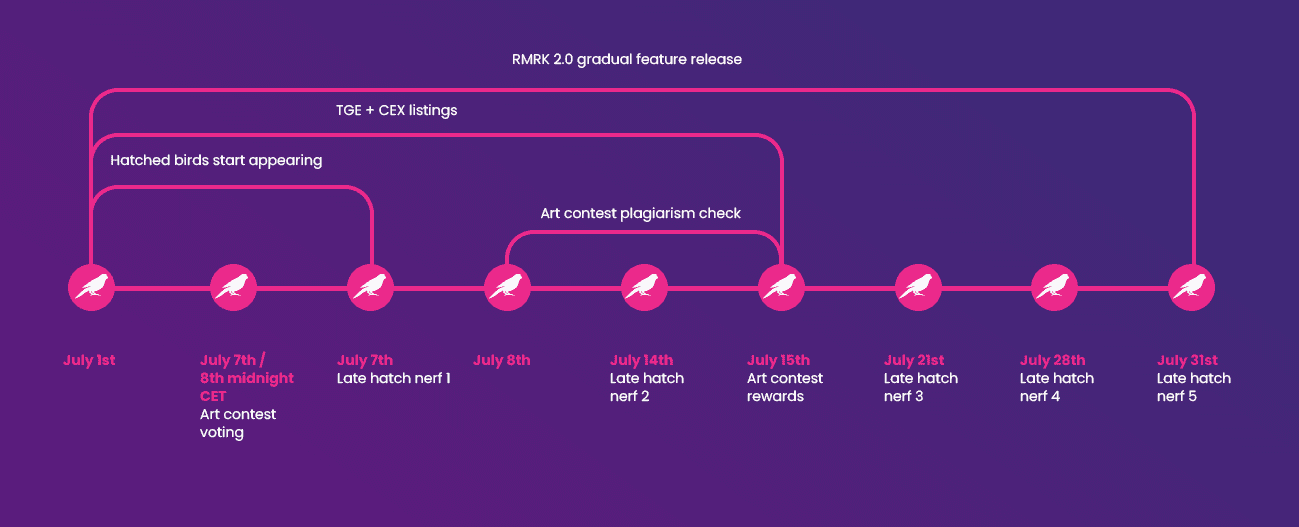 RMRK 2.0 gradual feature release

TGE + CEX listings

Hatched birds start appearing

Art contest plagiarism check

July 1st

July 7th / 8th midnight CET
Art contest voting

July 7th
Late hatch nerf 1

July 8th

July 14th
Late hatch nerf 2

July 15th
Art contest rewards

July 21st
Late hatch nerf 3

July 28th
Late hatch nerf 4

July 31st
Late hatch nerf 5